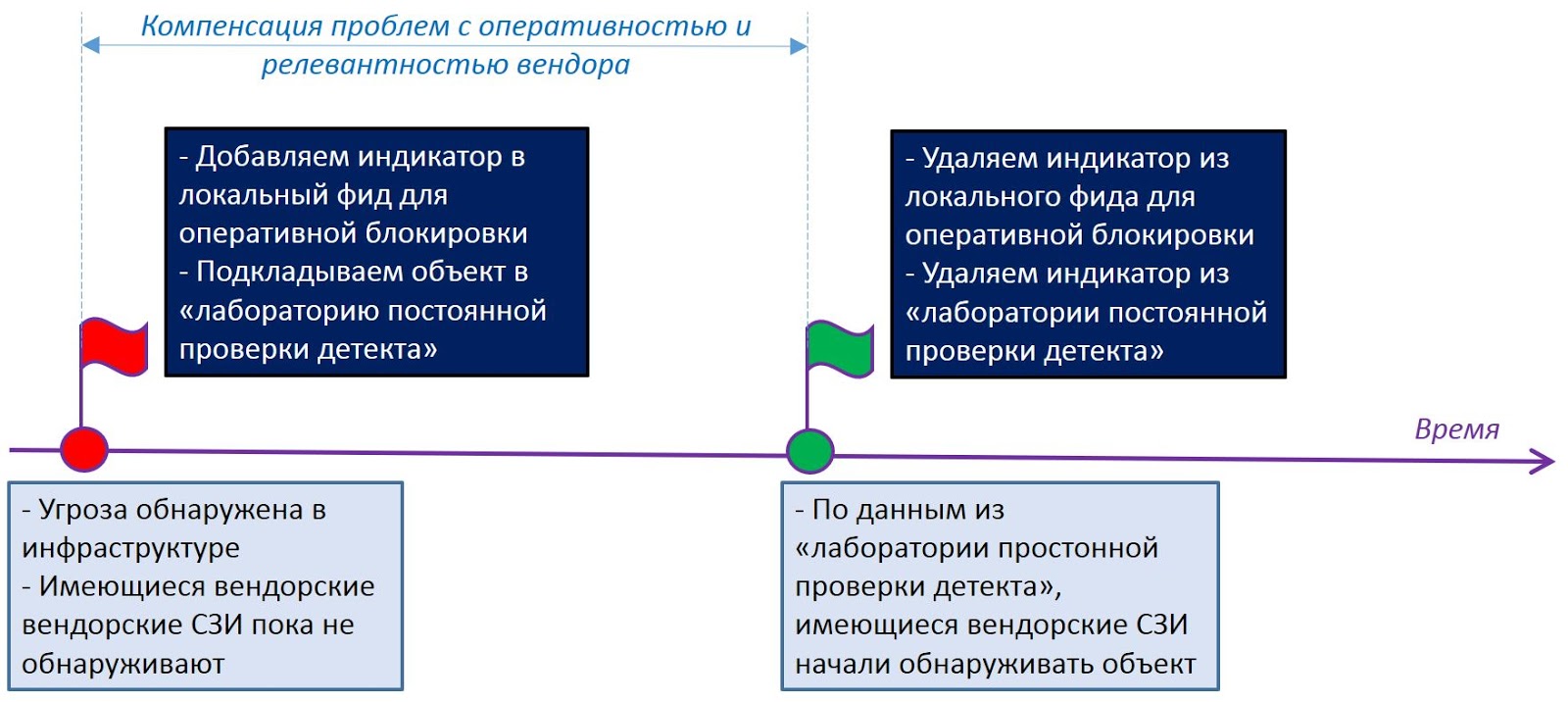 Компенсация проблем с оперативностью и релевантностью вендора

- Добавляем индикатор в локальный фид для оперативной блокировки
- Подкладываем объект в «лабораторию постоянной проверки детекта»

- Удаляем индикатор из локального фида для оперативной блокировки
- Удаляем индикатор из «лаборатории постоянной проверки детекта»

Время

- Угроза обнаружена в инфраструктуре
- Имеющиеся вендорские вендорские СЗИ пока не обнаруживают

- По данным из «лаборатории простонной проверки детекта», имеющиеся вендорские СЗИ начали обнаруживать объект